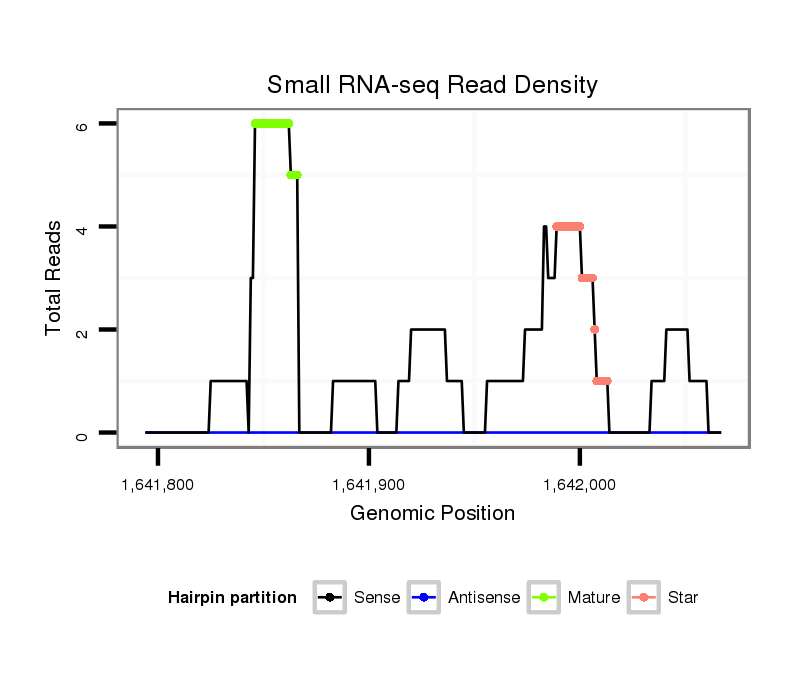 Small RNA-seq Read Density

Total Reads

6
4
2
0

1,641,800
1,641,900
1,642,000

Genomic Position

Hairpin partition
Sense
Antisense
Mature
Star